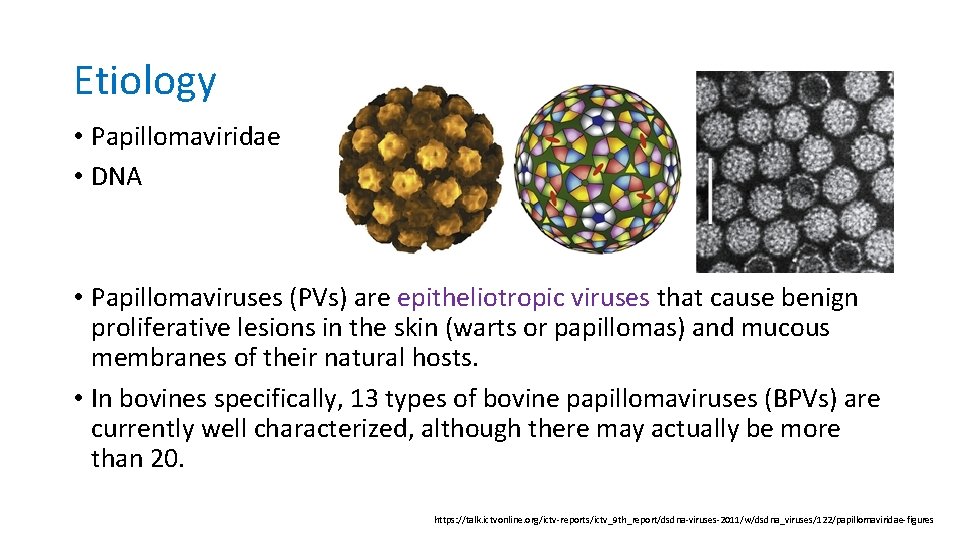 Etiology

• Papillomaviridae
• DNA

• Papillomaviruses (PVs) are epitheliotropic viruses that cause benign proliferative lesions in the skin (warts or papillomas) and mucous membranes of their natural hosts.
• In bovines specifically, 13 types of bovine papillomaviruses (BPVs) are currently well characterized, although there may actually be more than 20.

https://talk.ictvonline.org/ictv-reports/ictv_9th_report/dsdna-viruses-2011/w/dsdna_viruses/122/papillomaviridae-figures